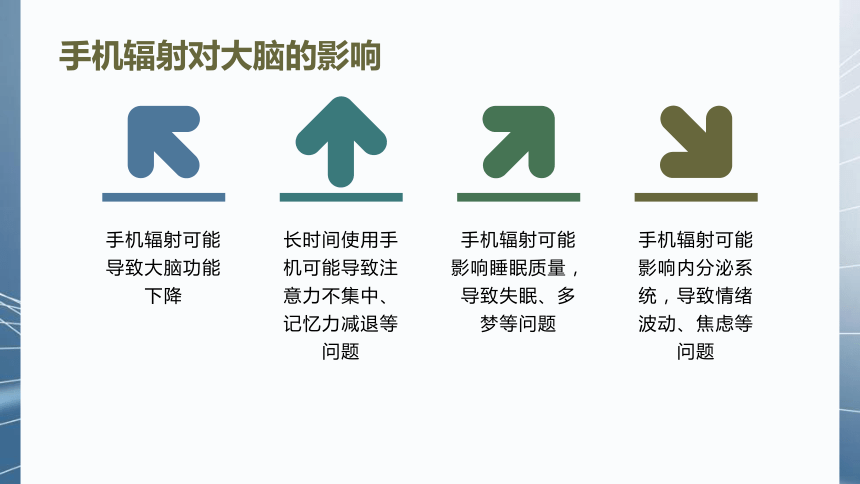 手机辐射对大脑的影响

手机辐射可能导致大脑功能下降

长时间使用手机可能导致注意力不集中、记忆力减退等问题

手机辐射可能影响睡眠质量，导致失眠、多梦等问题

手机辐射可能影响内分泌系统，导致情绪波动、焦虑等问题